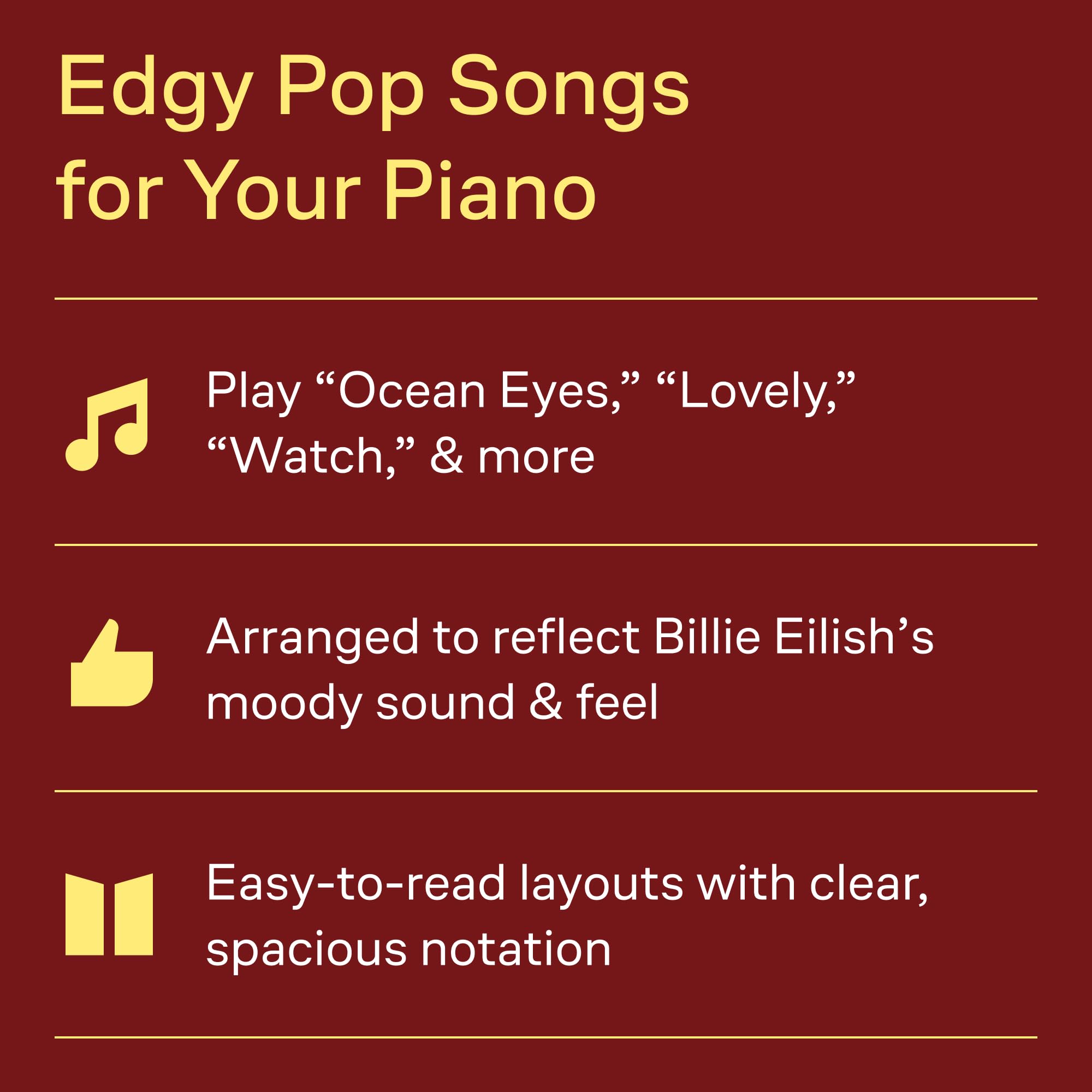 Edgy Pop Songs for Your Piano

Play “Ocean Eyes,” “Lovely,” “Watch,” & more

Arranged to reflect Billie Eilish’s moody sound & feel

Easy-to-read layouts with clear, spacious notation